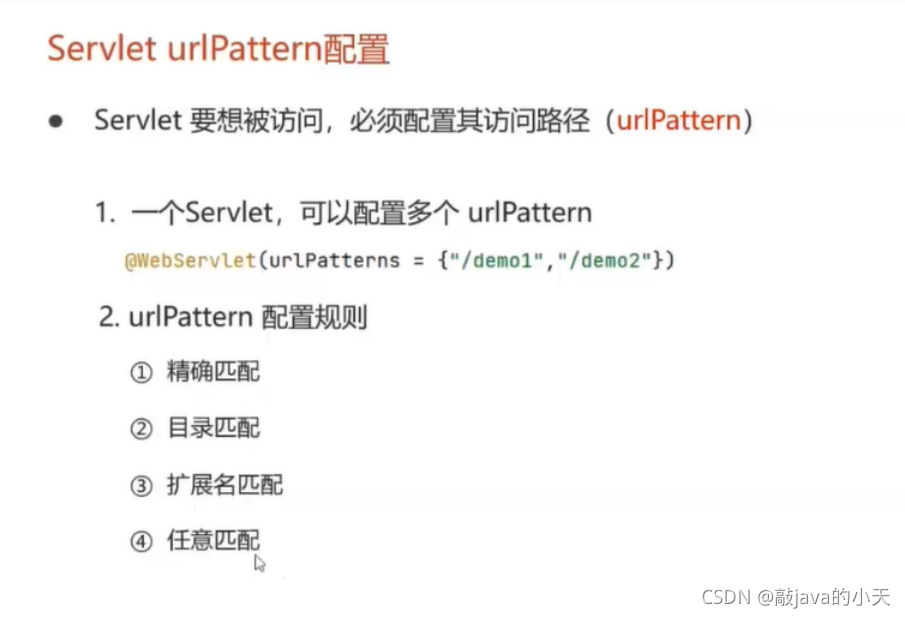 Servlet urlPattern配置

● Servlet 要想被访问，必须配置其访问路径（urlPattern）

1. 一个Servlet，可以配置多个 urlPattern

@WebServlet(urlPatterns = {"/demo1","/demo2"})

2. urlPattern 配置规则

① 精确匹配

② 目录匹配

③ 扩展名匹配

④ 任意匹配

CSDN @敲java的小天